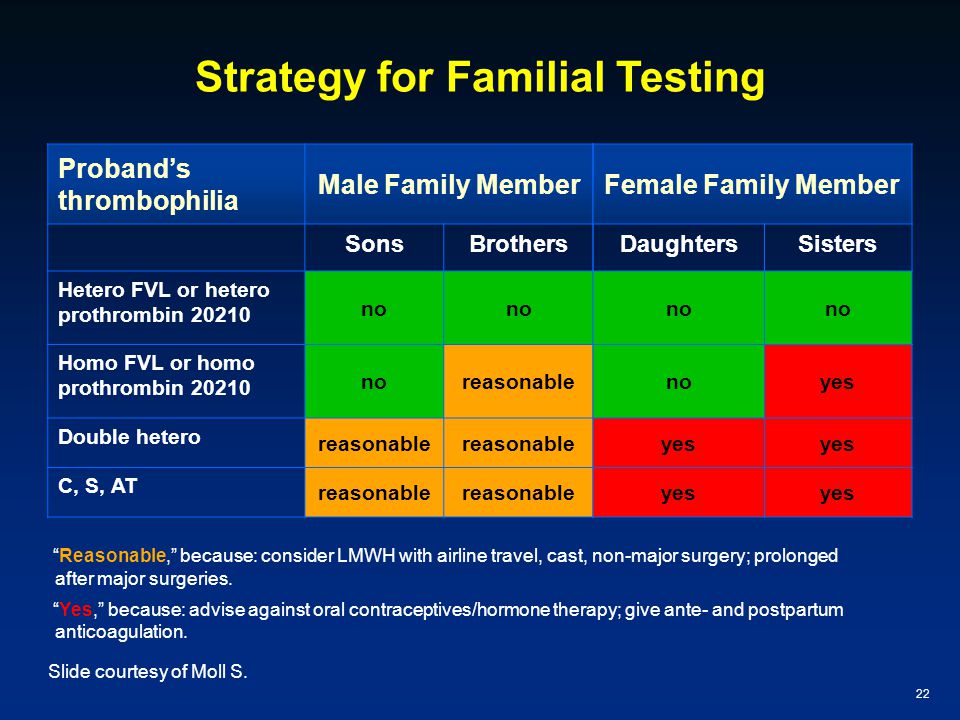 Strategy for Familial Testing

| Proband's thrombophilia | Male Family Member | | Female Family Member | |
|---|---|---|---|---|
| | Sons | Brothers | Daughters | Sisters |
| Hetero FVL or hetero prothrombin 20210 | no | no | no | no |
| Homo FVL or homo prothrombin 20210 | no | reasonable | no | yes |
| Double hetero | reasonable | reasonable | yes | yes |
| C, S, AT | reasonable | reasonable | yes | yes |

"Reasonable," because: consider LMWH with airline travel, cast, non-major surgery; prolonged after major surgeries.

"Yes," because: advise against oral contraceptives/hormone therapy; give ante- and postpartum anticoagulation.

Slide courtesy of Moll S.

22